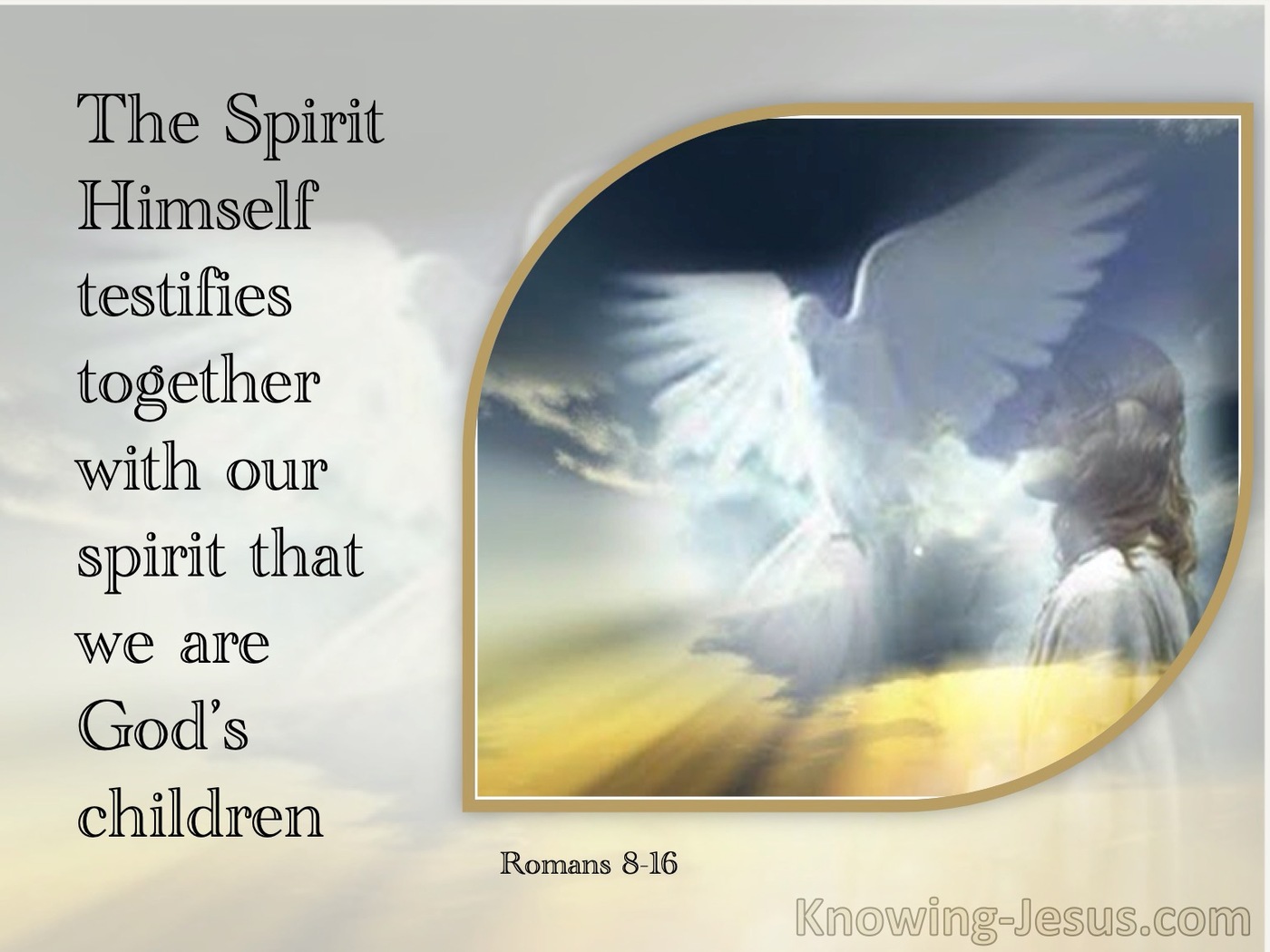 The Spirit Himself testifies together with our spirit that we are God's children

Romans 8-16

Knowing-Jesus.com